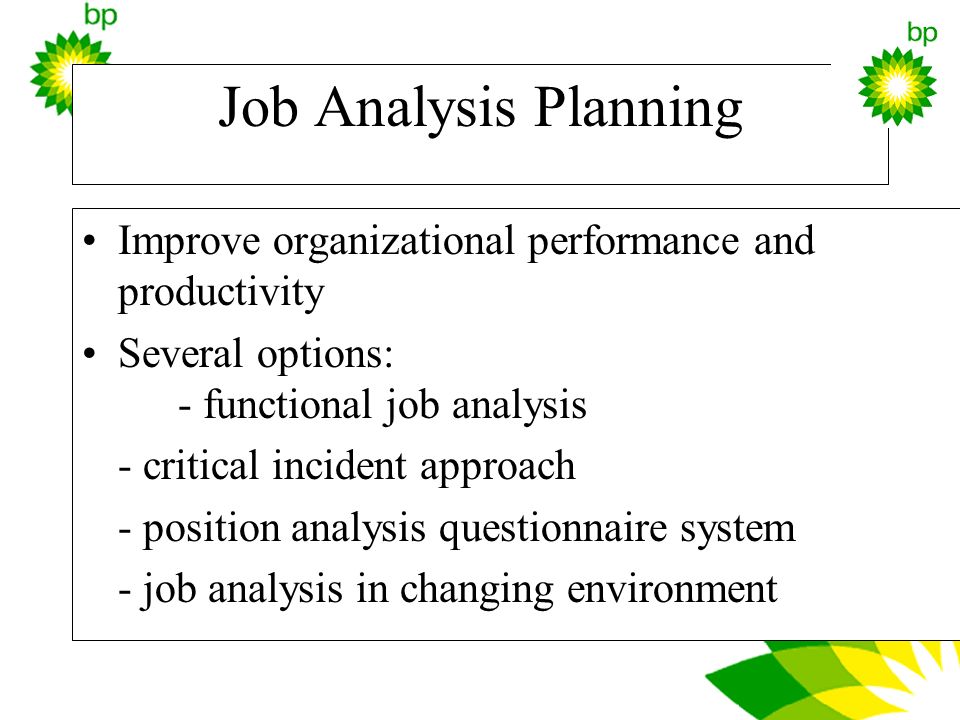 bp

bp

Job Analysis Planning

• Improve organizational performance and productivity
• Several options:
- functional job analysis
- critical incident approach
- position analysis questionnaire system
- job analysis in changing environment